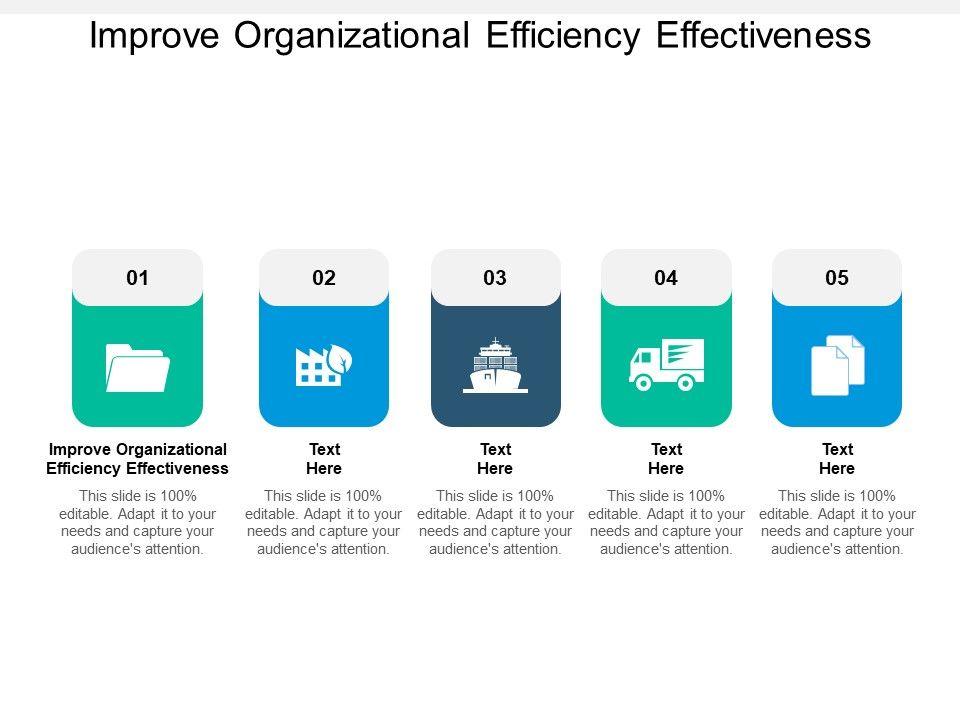 Improve Organizational Efficiency Effectiveness

01

Improve Organizational Efficiency Effectiveness

This slide is 100% editable. Adapt it to your needs and capture your audience's attention.

02

Text Here

This slide is 100% editable. Adapt it to your needs and capture your audience's attention.

03

Text Here

This slide is 100% editable. Adapt it to your needs and capture your audience's attention.

04

Text Here

This slide is 100% editable. Adapt it to your needs and capture your audience's attention.

05

Text Here

This slide is 100% editable. Adapt it to your needs and capture your audience's attention.